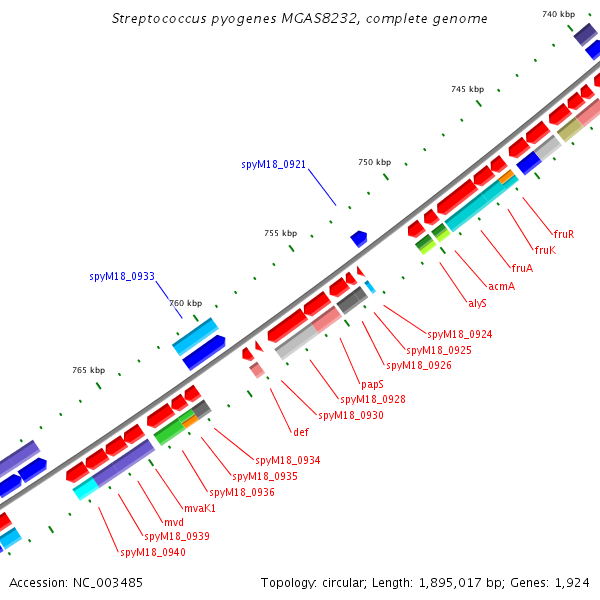 Streptococcus pyogenes MGAS8232, complete genome

740 kbp
745 kbp
750 kbp
755 kbp
760 kbp
765 kbp

spyM18_0921
spyM18_0933

fruR
fruK
fruA
acmA
alyS
spyM18_0924
spyM18_0925
spyM18_0926
papS
spyM18_0928
spyM18_0930
def
spyM18_0934
spyM18_0935
spyM18_0936
mvaK1
mvd
spyM18_0939
spyM18_0940

Accession: NC_003485

Topology: circular; Length: 1,895,017 bp; Genes: 1,924